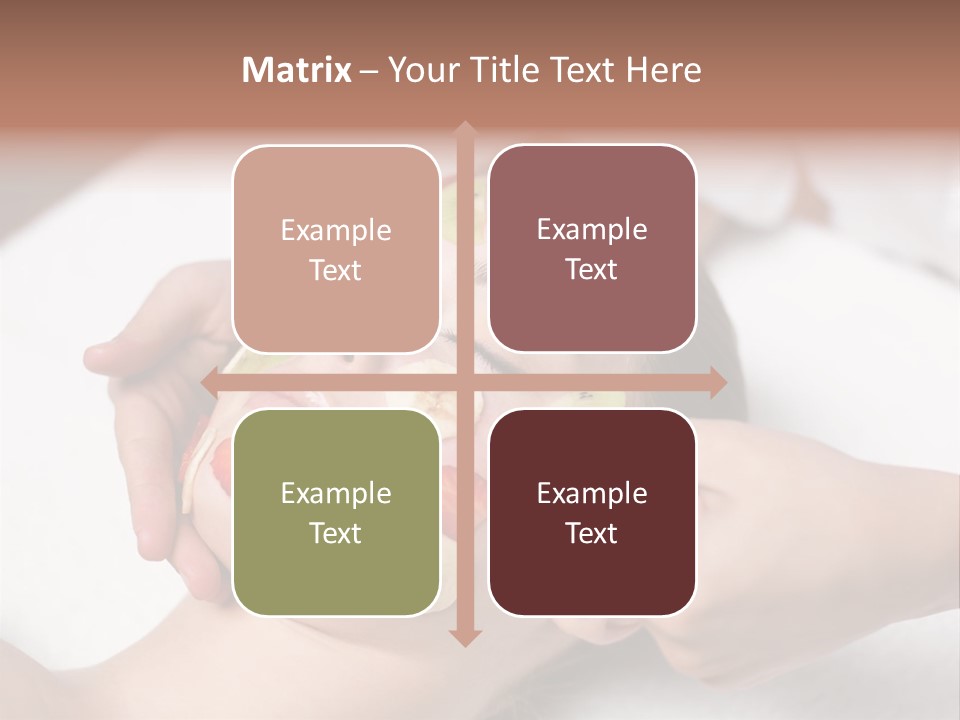 Matrix – Your Title Text Here

Example Text

Example Text

Example Text

Example Text